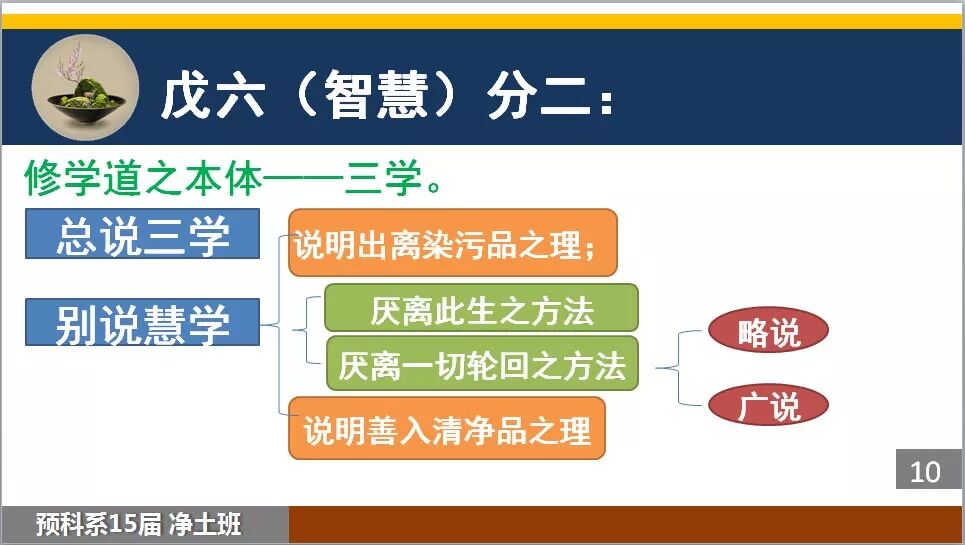 戊六（智慧）分二：

修学道之本体——三学。

总说三学

别说慧学

说明出离染污品之理；

厌离此生之方法

厌离一切轮回之方法

略说

广说

说明善入清净品之理

10

预科系15届 净土班